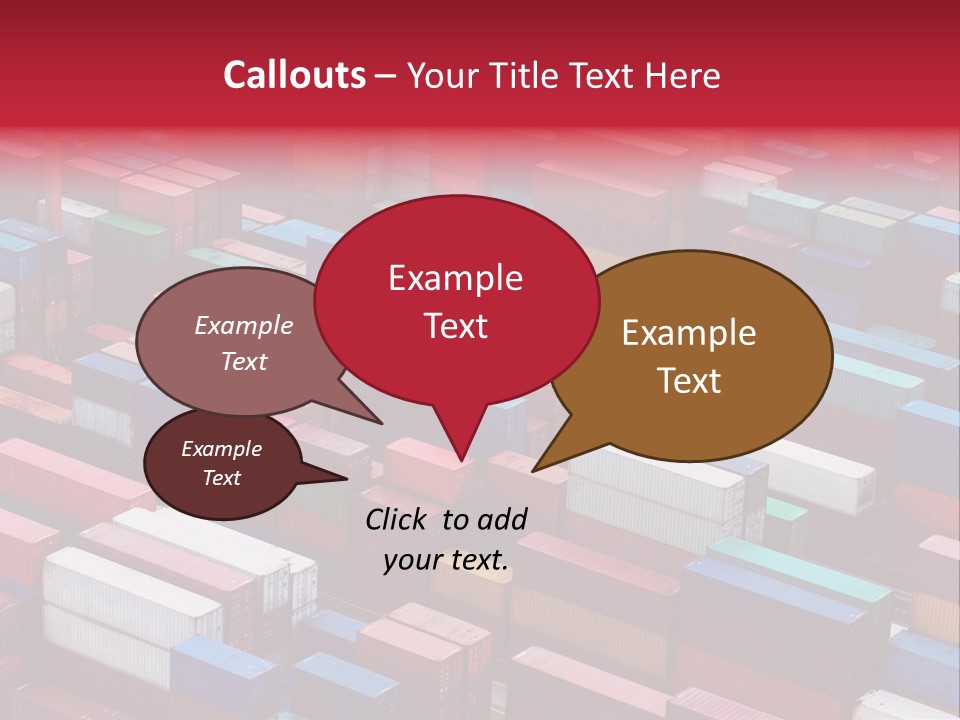 Callouts – Your Title Text Here

Example Text

Example Text

Example Text

Example Text

Click to add your text.